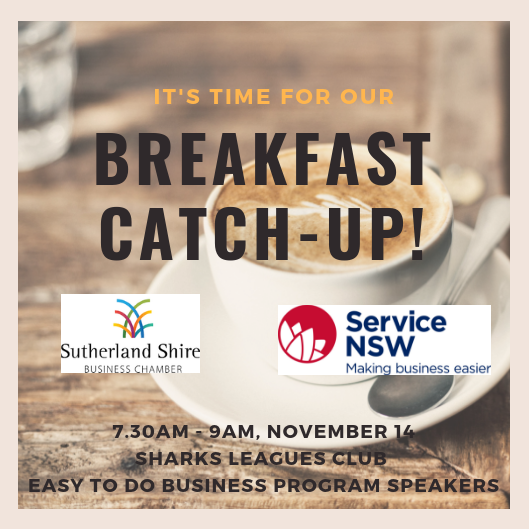 IT'S TIME FOR OUR

BREAKFAST CATCH-UP!

Sutherland Shire
BUSINESS CHAMBER

Service NSW
Making business easier

7.30AM - 9AM, NOVEMBER 14
SHARKS LEAGUES CLUB
EASY TO DO BUSINESS PROGRAM SPEAKERS